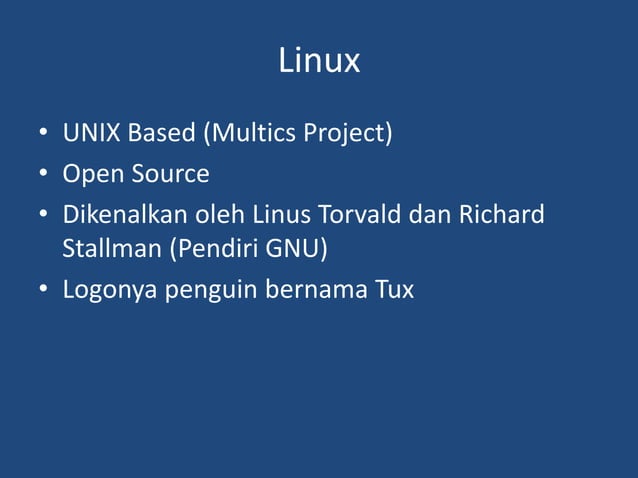 Linux

• UNIX Based (Multics Project)
• Open Source
• Dikenalkan oleh Linus Torvald dan Richard Stallman (Pendiri GNU)
• Logonya penguin bernama Tux